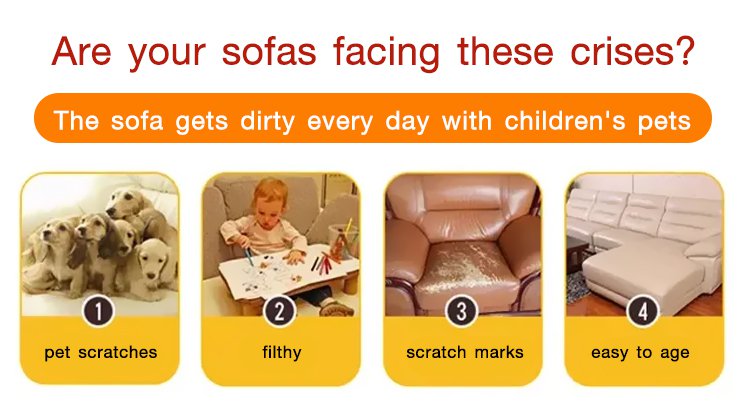 Are your sofas facing these crises?

The sofa gets dirty every day with children's pets

1
pet scratches

2
filthy

3
scratch marks

4
easy to age